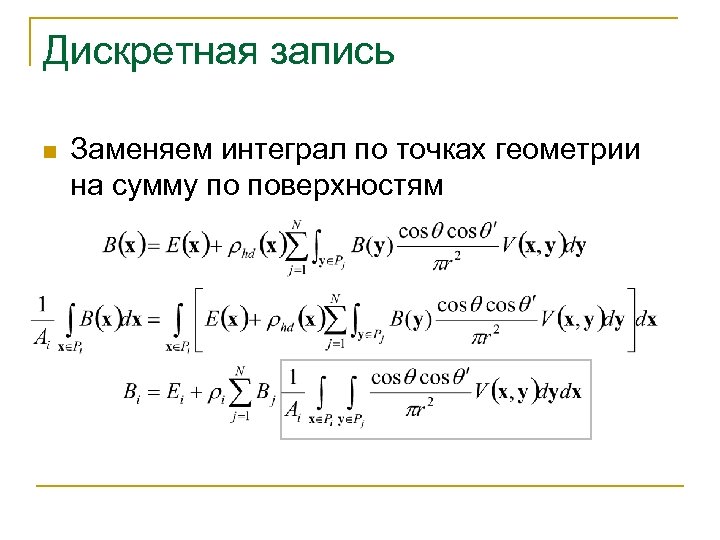 Дискретная запись

Заменяем интеграл по точках геометрии на сумму по поверхностям

$B(\mathbf{x}) = E(\mathbf{x}) + \rho_{hd}(\mathbf{x}) \sum_{j=1}^{N} \int_{\mathbf{y} \in P_j} B(\mathbf{y}) \frac{\cos\theta \cos\theta'}{\pi r^2} V(\mathbf{x}, \mathbf{y}) d\mathbf{y}$

$\frac{1}{A_i} \int_{\mathbf{x} \in P_i} B(\mathbf{x}) d\mathbf{x} = \int_{\mathbf{x} \in P_i} \left[ E(\mathbf{x}) + \rho_{hd}(\mathbf{x}) \sum_{j=1}^{N} \int_{\mathbf{y} \in P_j} B(\mathbf{y}) \frac{\cos\theta \cos\theta'}{\pi r^2} V(\mathbf{x}, \mathbf{y}) d\mathbf{y} \right] d\mathbf{x}$

$B_i = E_i + \rho_i \sum_{j=1}^{N} B_j \frac{1}{A_i} \int_{\mathbf{x} \in P_i} \int_{\mathbf{y} \in P_j} \frac{\cos\theta \cos\theta'}{\pi r^2} V(\mathbf{x}, \mathbf{y}) d\mathbf{y} d\mathbf{x}$